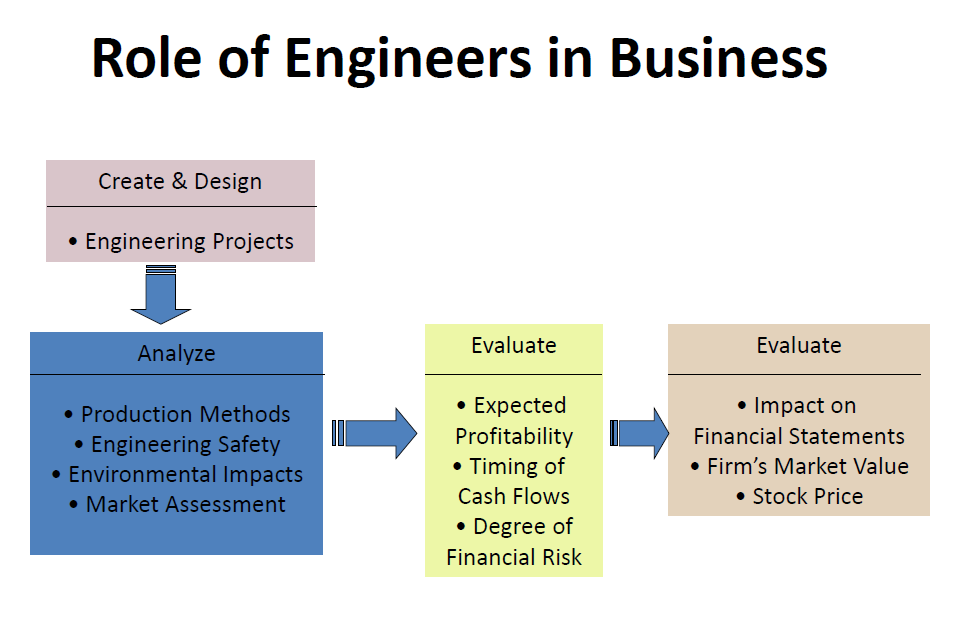 Role of Engineers in Business

Create & Design

• Engineering Projects

Analyze

• Production Methods
• Engineering Safety
• Environmental Impacts
• Market Assessment

Evaluate

• Expected Profitability
• Timing of Cash Flows
• Degree of Financial Risk

Evaluate

• Impact on Financial Statements
• Firm's Market Value
• Stock Price